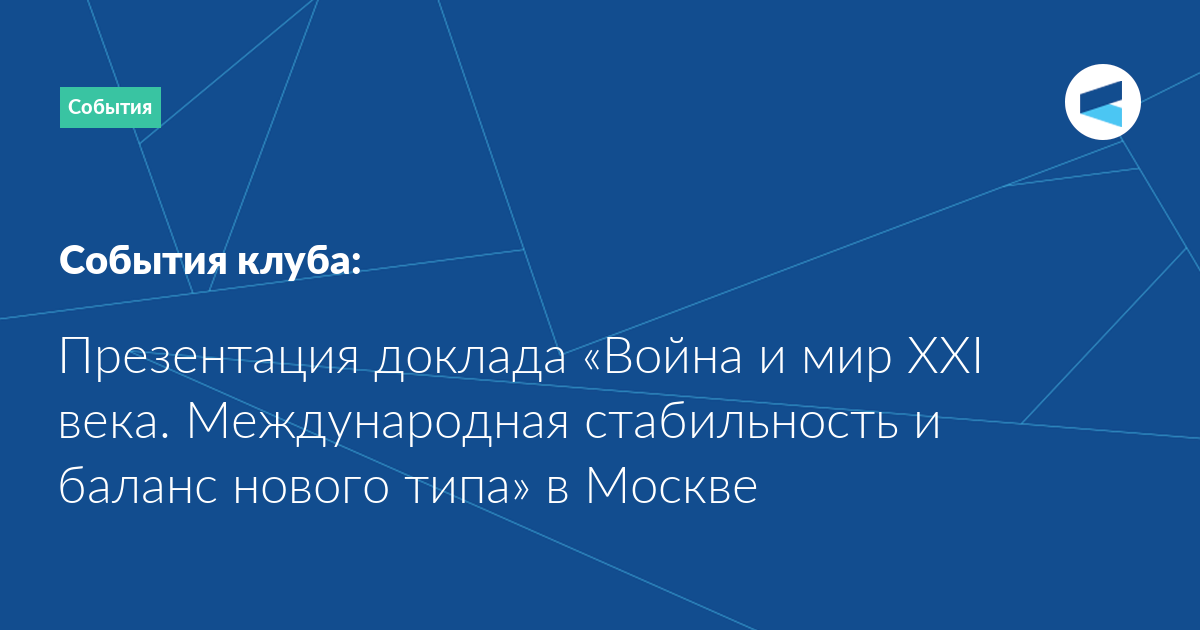 События

События клуба:

Презентация доклада «Война и мир XXI века. Международная стабильность и баланс нового типа» в Москве